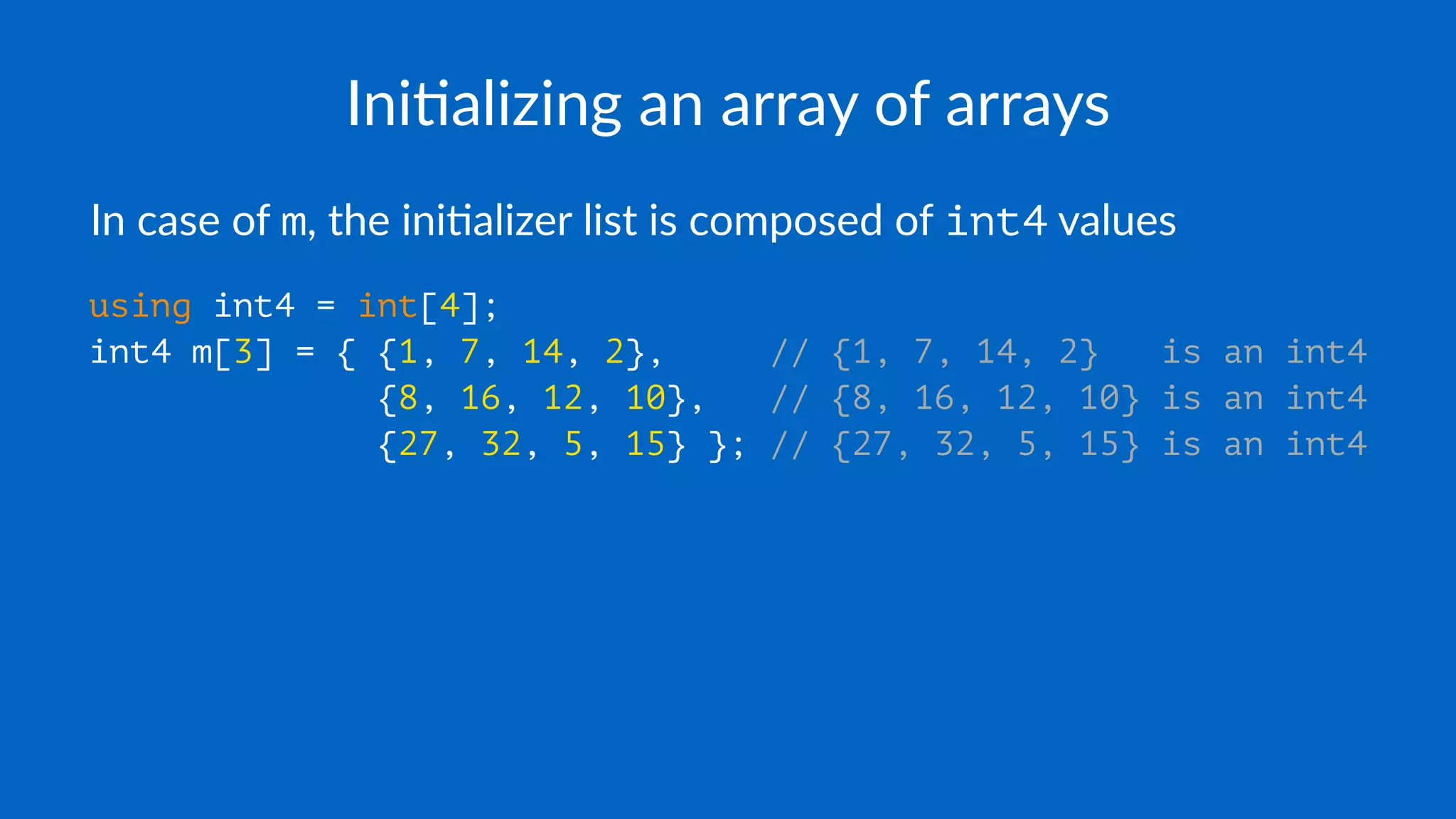 Initializing an array of arrays

In case of m, the initializer list is composed of int4 values

using int4 = int[4];
int4 m[3] = { {1, 7, 14, 2},      // {1, 7, 14, 2}   is an int4
              {8, 16, 12, 10},    // {8, 16, 12, 10} is an int4
              {27, 32, 5, 15} }; // {27, 32, 5, 15} is an int4